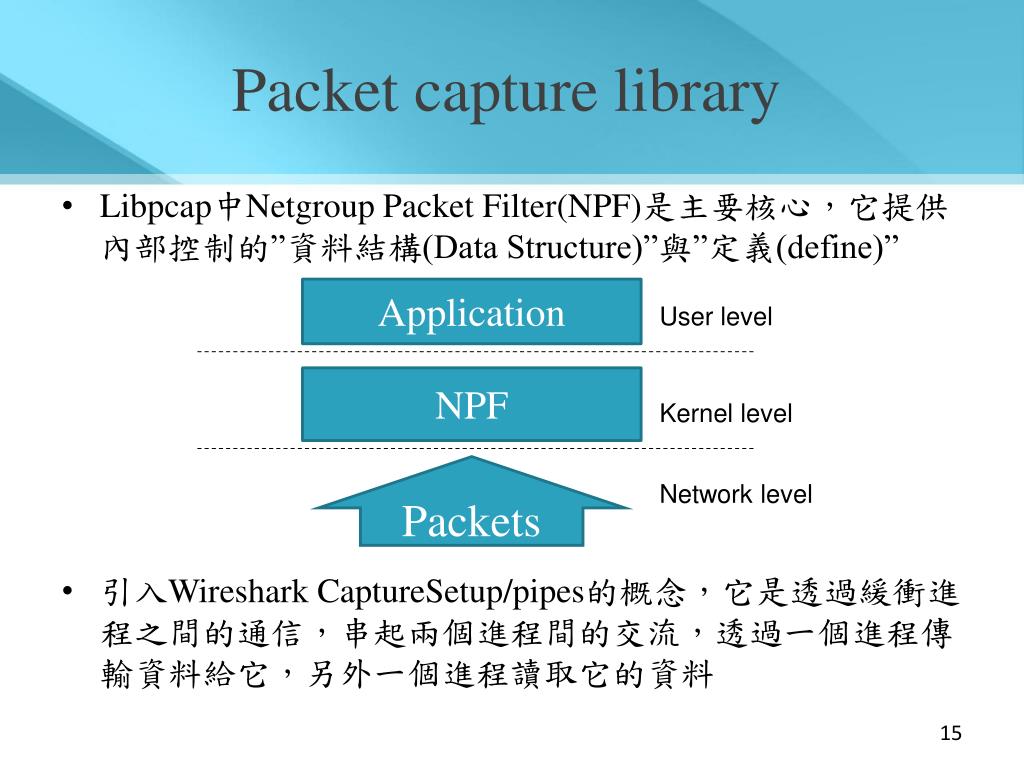 Packet capture library

• Libpcap中Netgroup Packet Filter(NPF)是主要核心，它提供內部控制的”資料結構(Data Structure)”與”定義(define)”

Application

User level

NPF

Kernel level

Packets

Network level

• 引入Wireshark CaptureSetup/pipes的概念，它是透過緩衝進程之間的通信，串起兩個進程間的交流，透過一個進程傳輸資料給它，另外一個進程讀取它的資料

15